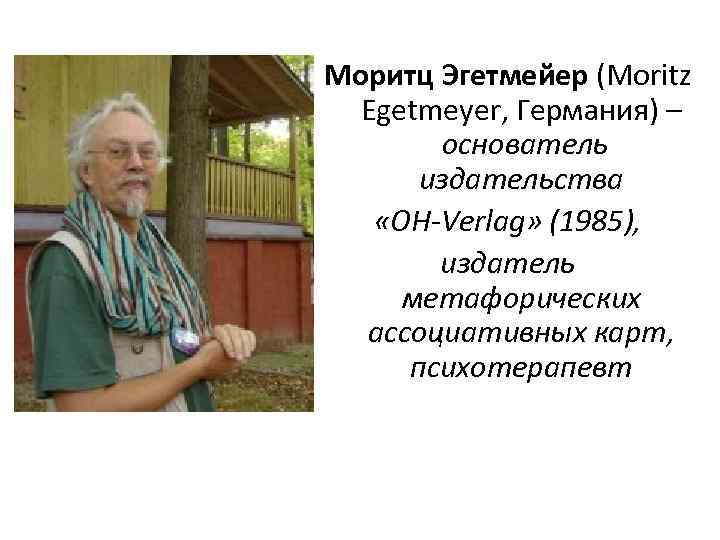 Мориц Эгетмейер (Moritz Egetmeyer, Германия) – основатель издательства «OH-Verlag» (1985), издатель метафорических ассоциативных карт, психотерапевт